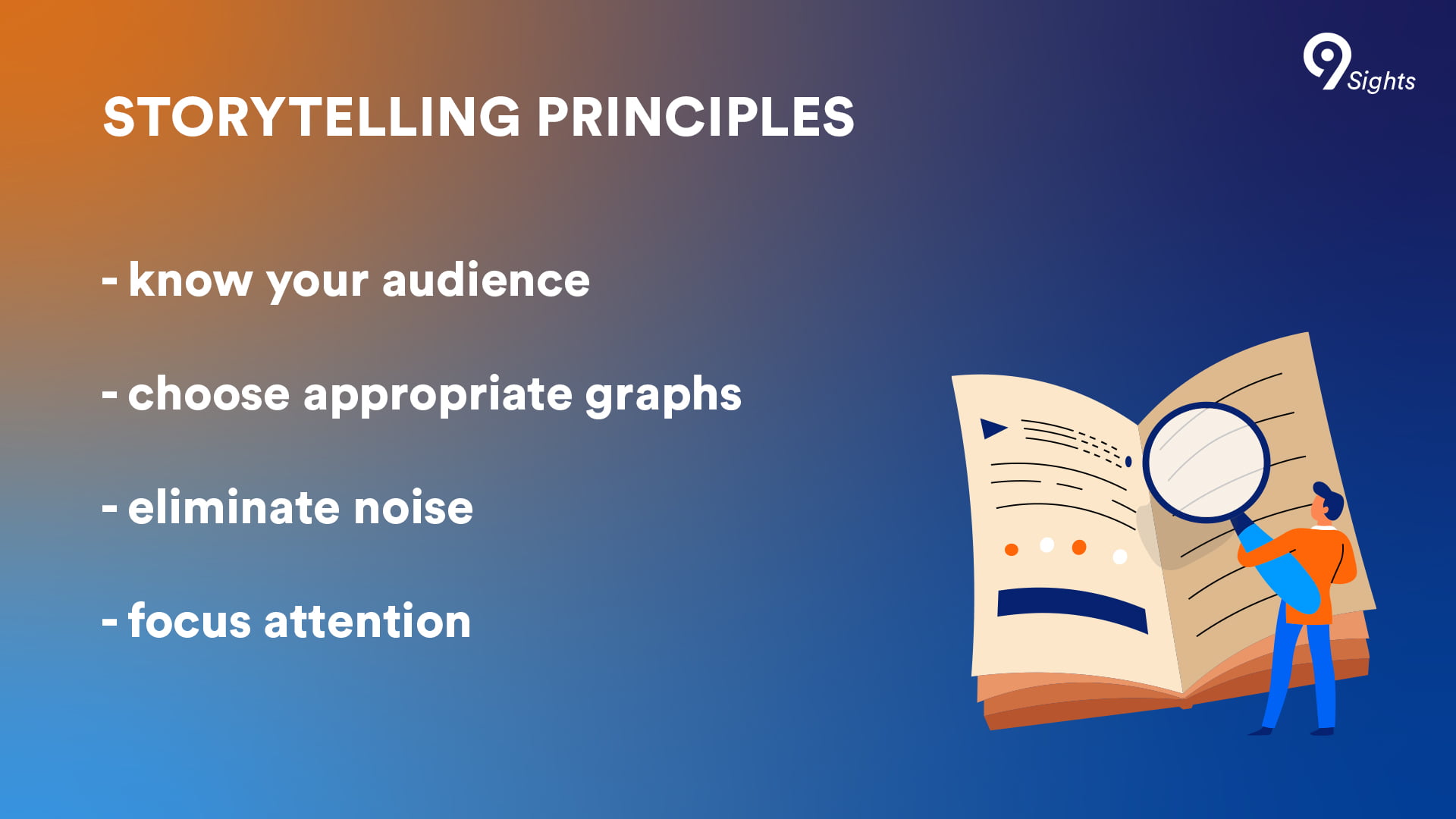 9 Sights

STORYTELLING PRINCIPLES

- know your audience

- choose appropriate graphs

- eliminate noise

- focus attention